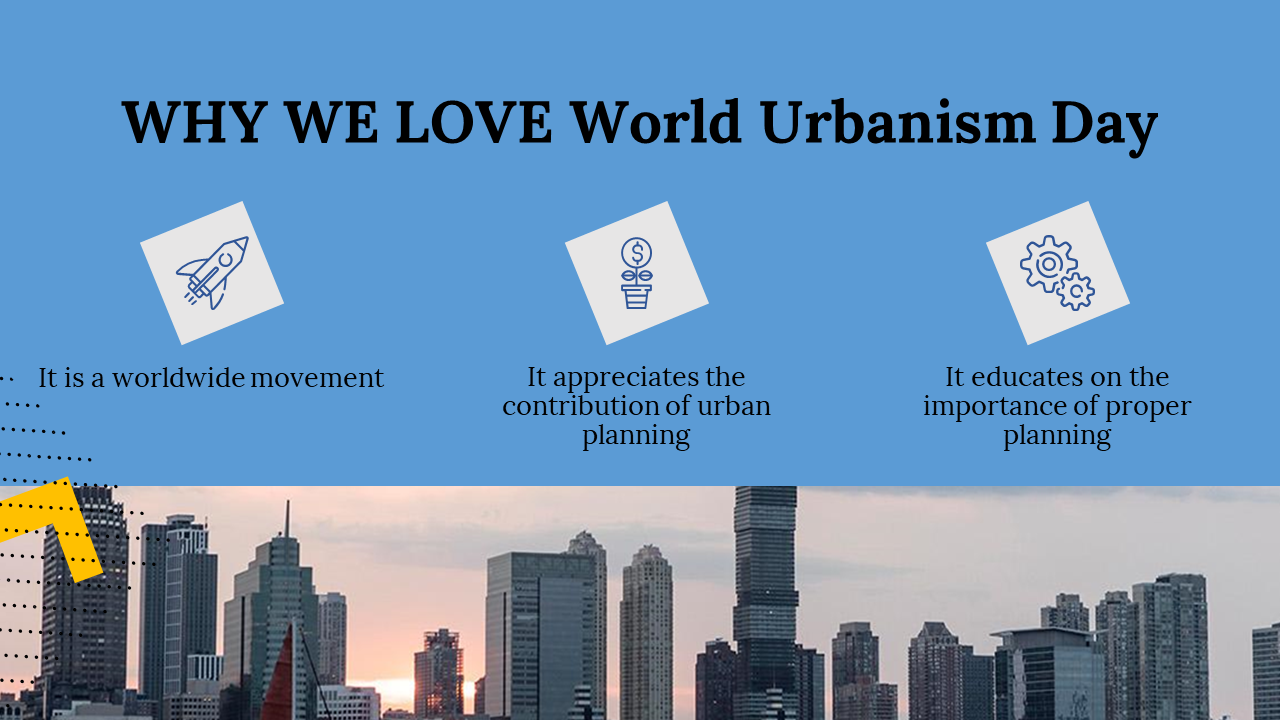 WHY WE LOVE World Urbanism Day

It is a worldwide movement

It appreciates the contribution of urban planning

It educates on the importance of proper planning